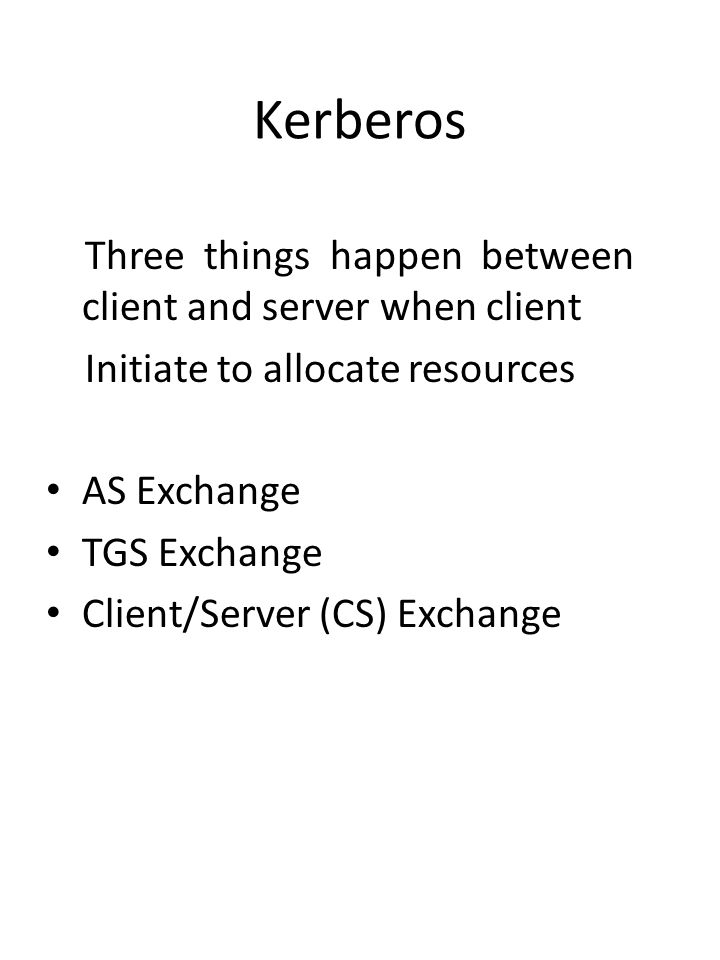 Kerberos

Three things happen between client and server when client Initiate to allocate resources

• AS Exchange
• TGS Exchange
• Client/Server (CS) Exchange